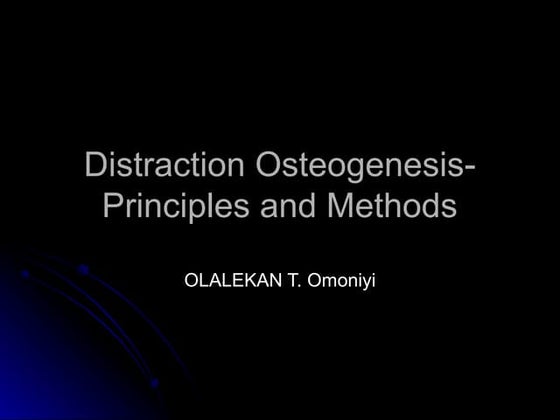 Distraction Osteogenesis-Principles and Methods

OLALEKAN T. Omoniyi